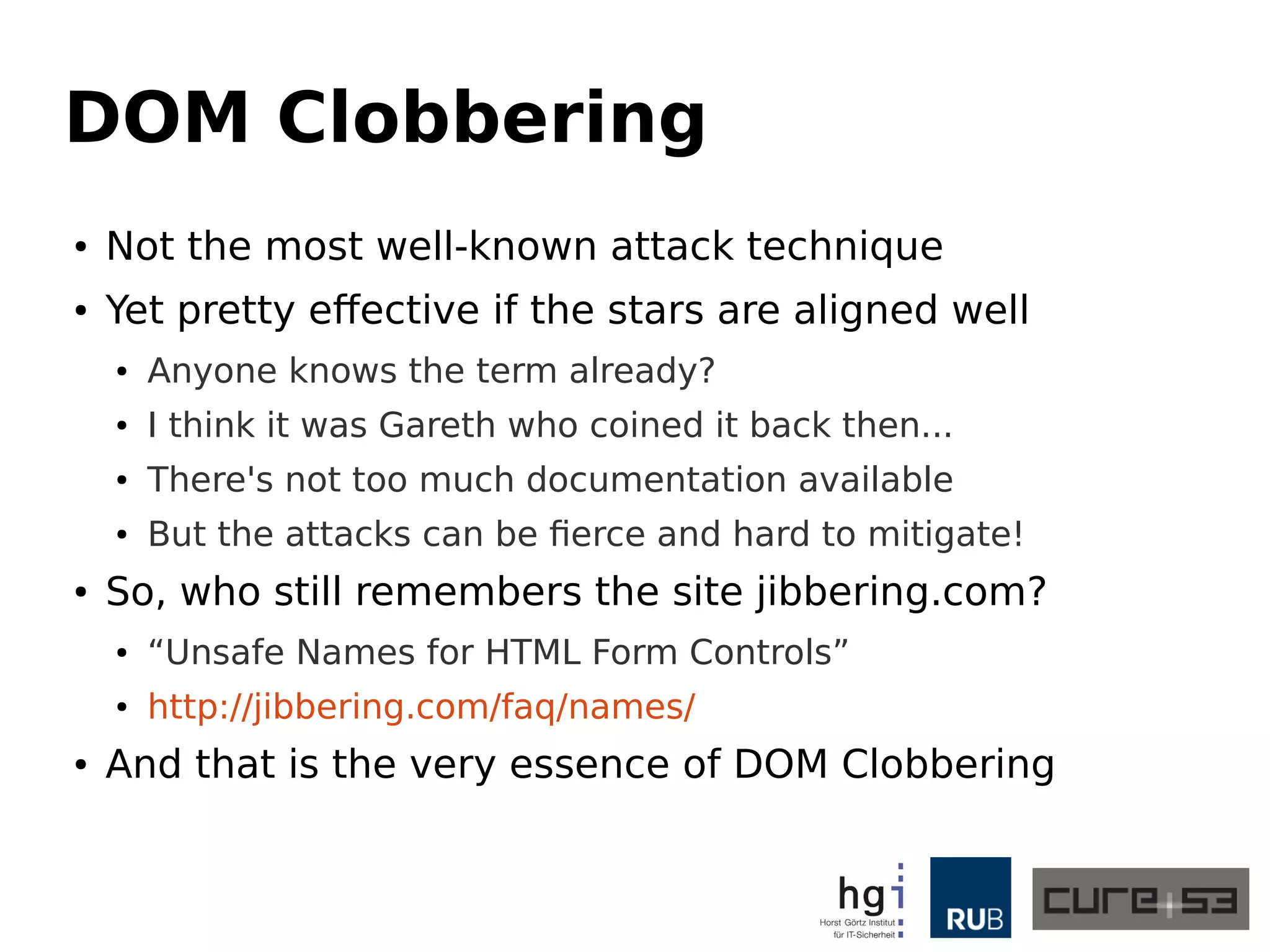 DOM Clobbering

• Not the most well-known attack technique
• Yet pretty effective if the stars are aligned well
  • Anyone knows the term already?
  • I think it was Gareth who coined it back then...
  • There's not too much documentation available
  • But the attacks can be fierce and hard to mitigate!
• So, who still remembers the site jibbering.com?
  • “Unsafe Names for HTML Form Controls”
  • http://jibbering.com/faq/names/
• And that is the very essence of DOM Clobbering

hgi
Horst Görtz Institut
für IT-Sicherheit

RUB

cure53